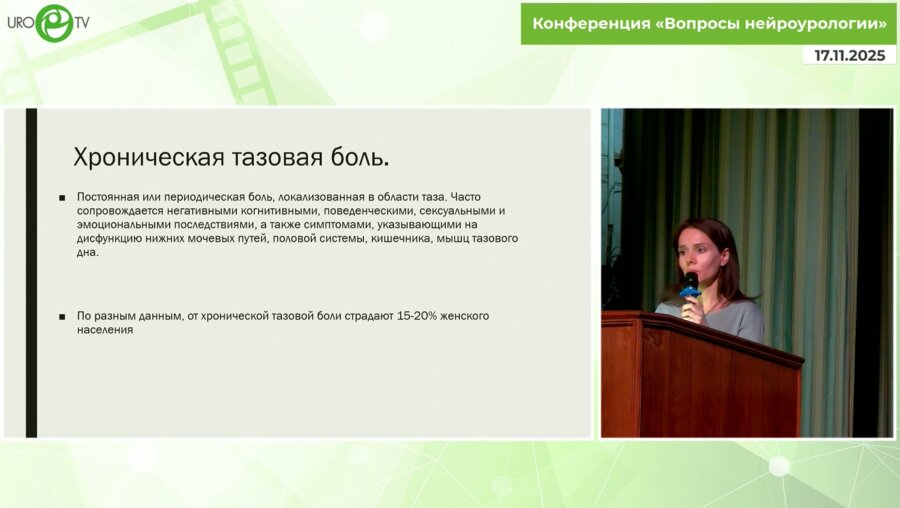 URO TV

Конференция «Вопросы нейроурологии»

17.11.2025

Хроническая тазовая боль.

■ Постоянная или периодическая боль, локализованная в области таза. Часто сопровождается негативными когнитивными, поведенческими, сексуальными и эмоциональными последствиями, а также симптомами, указывающими на дисфункцию нижних мочевых путей, половой системы, кишечника, мышц тазового дна.

■ По разным данным, от хронической тазовой боли страдают 15-20% женского населения